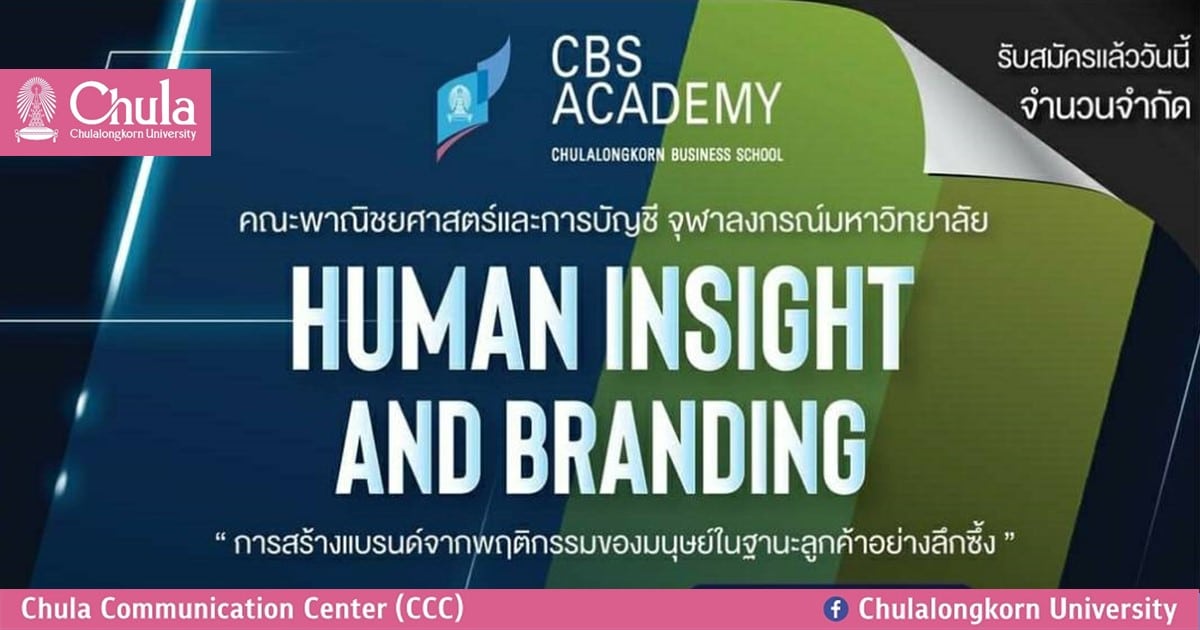 Chula
Chulalongkorn University

CBS ACADEMY
CHULALONGKORN BUSINESS SCHOOL

รับสมัครแล้ววันนี้
จำนวนจำกัด

คณะพาณิชยศาสตร์และการบัญชี จุฬาลงกรณ์มหาวิทยาลัย

HUMAN INSIGHT AND BRANDING

" การสร้างแบรนด์จากพฤติกรรมของมนุษย์ในฐานะลูกค้าอย่างลึกซึ้ง "

Chula Communication Center (CCC)

Chulalongkorn University